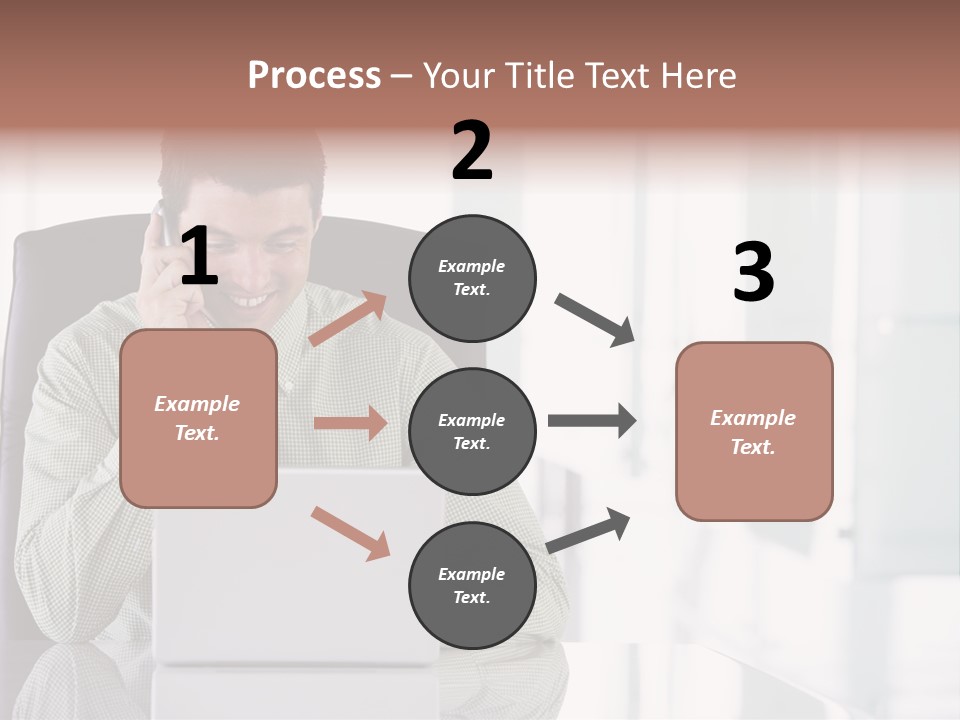 Process – Your Title Text Here

1

Example Text.

2

Example Text.

Example Text.

Example Text.

3

Example Text.